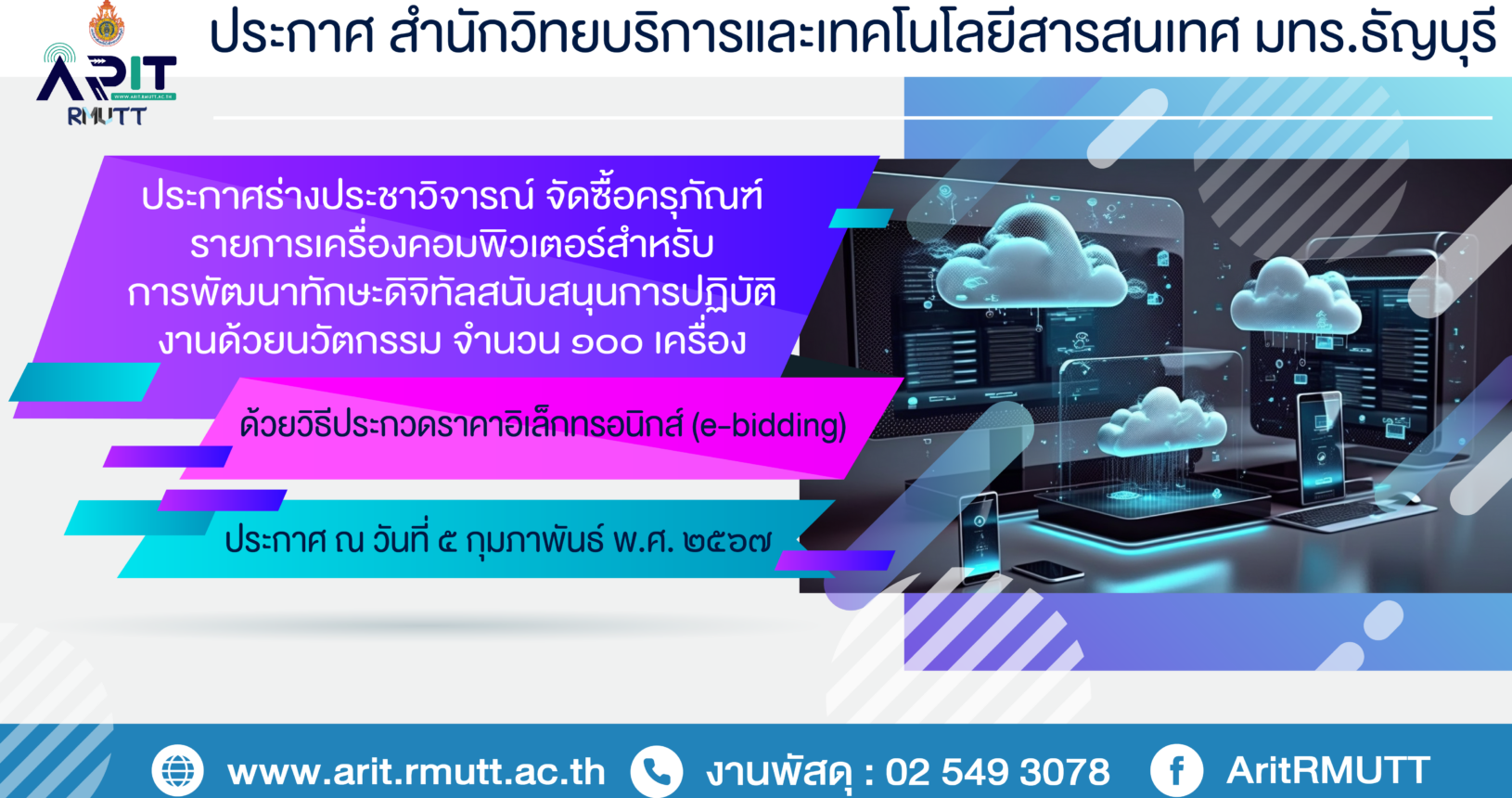 ARIT
WWW.ARIT.RMUTT.AC.TH
RMUTT

ประกาศ สำนักวิทยบริการและเทคโนโลยีสารสนเทศ มทร.ธัญบุรี

ประกาศร่างประชาวิจารณ์ จัดซื้อครุภัณฑ์ รายการเครื่องคอมพิวเตอร์สำหรับ การพัฒนาทักษะดิจิทัลสนับสนุนการปฏิบัติ งานด้วยนวัตกรรม จำนวน ๑๐๐ เครื่อง

ด้วยวิธีประกวดราคาอิเล็กทรอนิกส์ (e-bidding)

ประกาศ ณ วันที่ ๕ กุมภาพันธ์ พ.ศ. ๒๕๖๗

www.arit.rmutt.ac.th งานพัสดุ : 02 549 3078 AritRMUTT